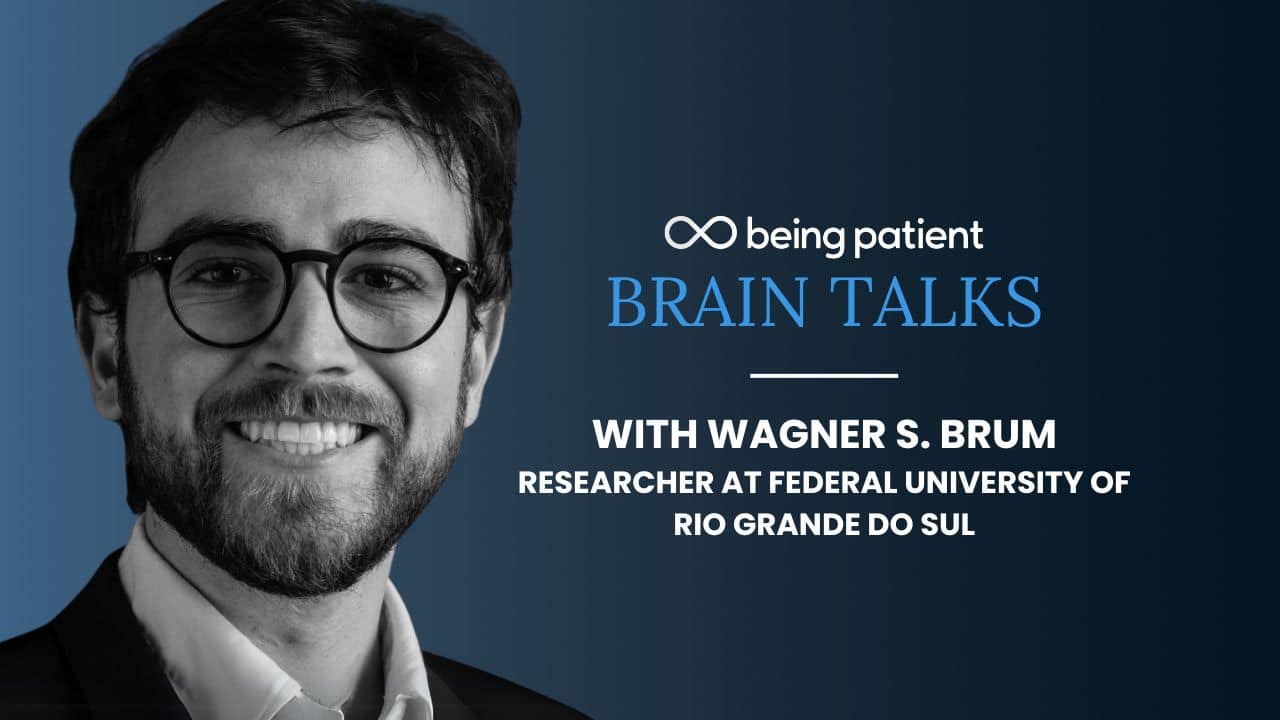 being patient
BRAIN TALKS

WITH WAGNER S. BRUM
RESEARCHER AT FEDERAL UNIVERSITY OF RIO GRANDE DO SUL